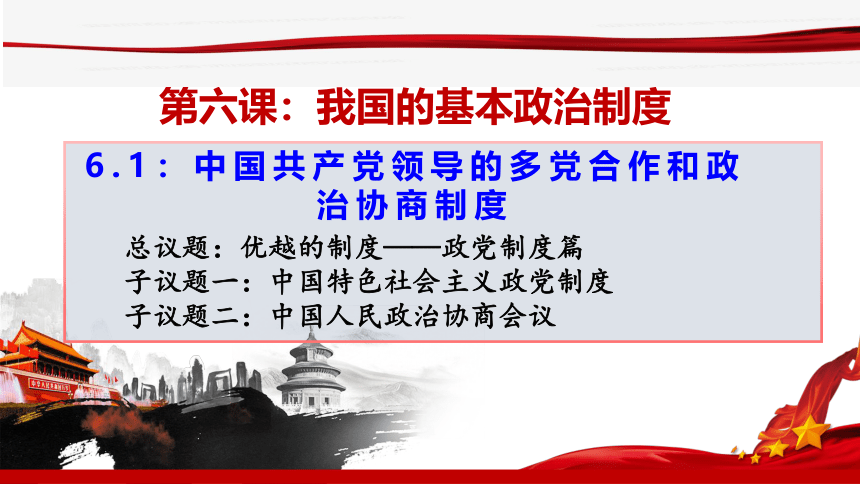 第六课：我国的基本政治制度

6.1：中国共产党领导的多党合作和政治协商制度

总议题：优越的制度——政党制度篇
子议题一：中国特色社会主义政党制度
子议题二：中国人民政治协商会议